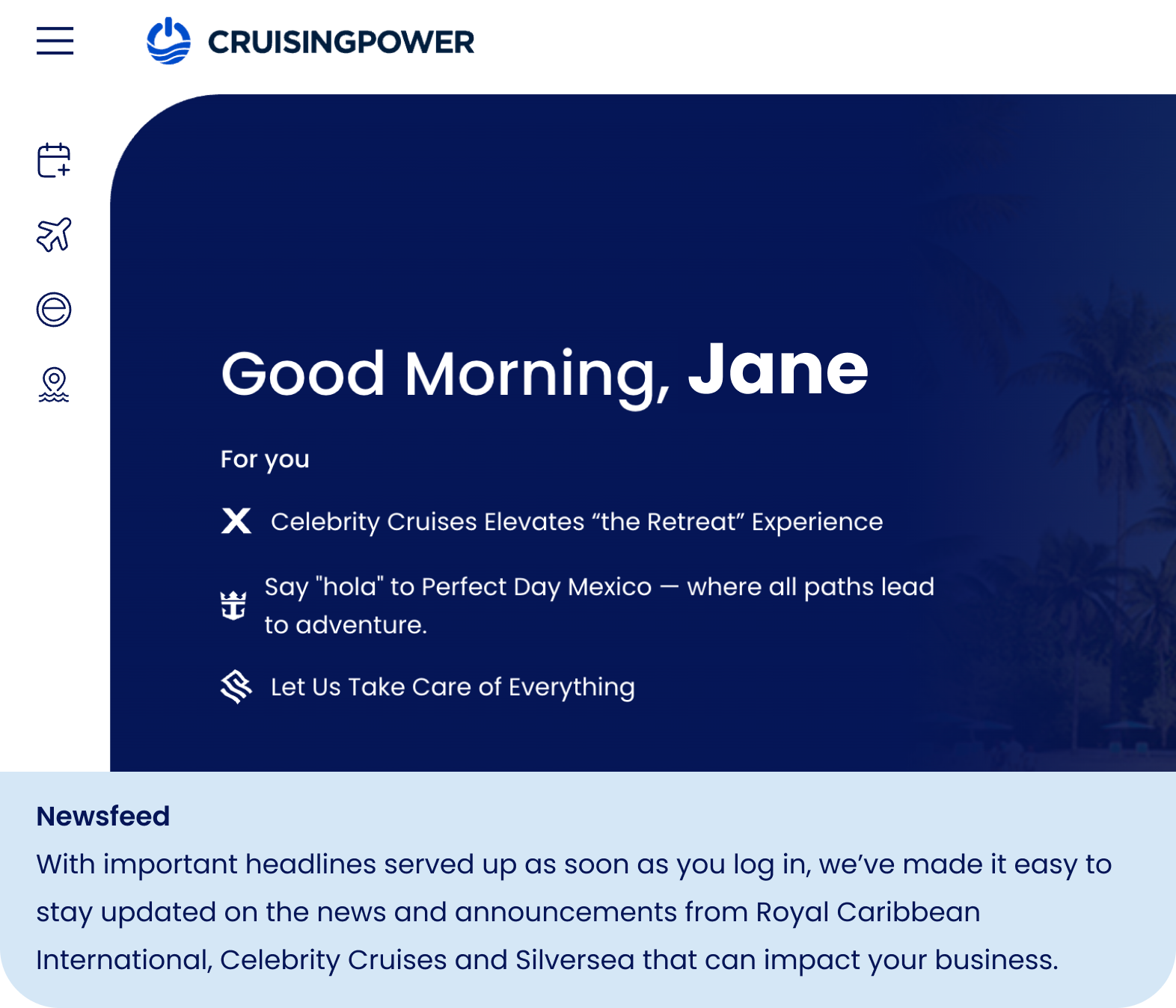 CRUISINGPOWER

Good Morning, Jane

For you

Celebrity Cruises Elevates “the Retreat” Experience

Say "hola" to Perfect Day Mexico — where all paths lead to adventure.

Let Us Take Care of Everything

Newsfeed
With important headlines served up as soon as you log in, we’ve made it easy to stay updated on the news and announcements from Royal Caribbean International, Celebrity Cruises and Silversea that can impact your business.